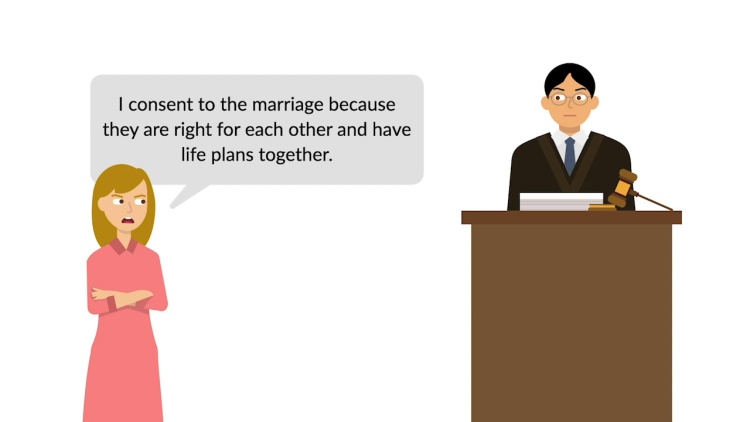 I consent to the marriage because they are right for each other and have life plans together.